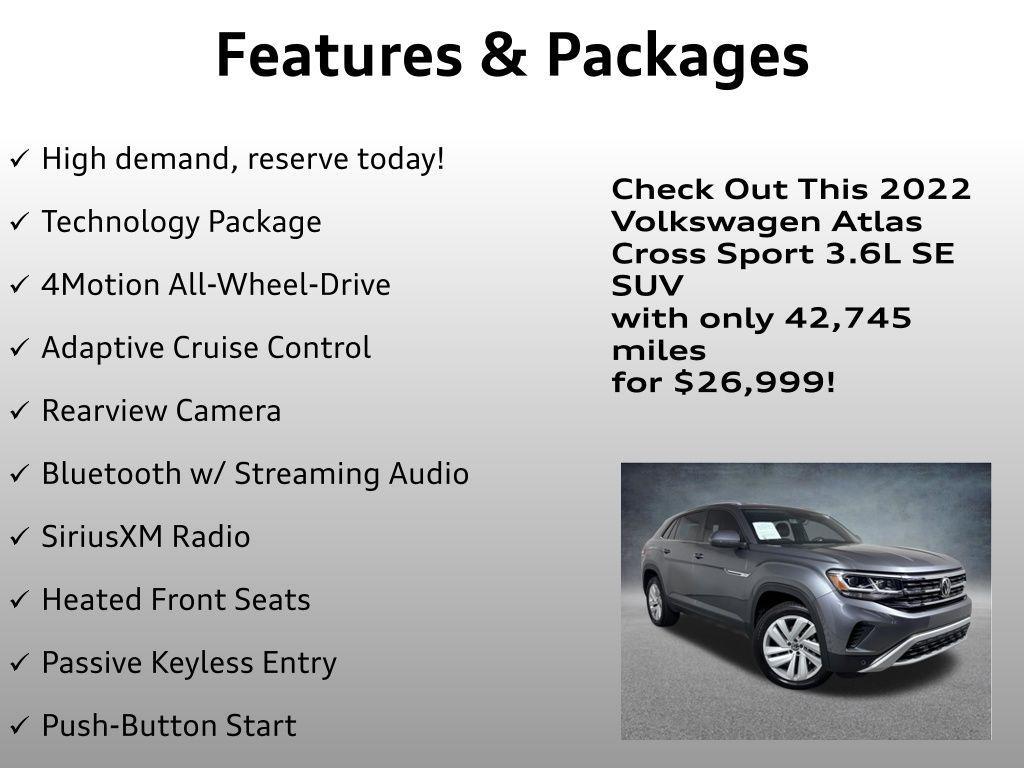 Features & Packages

✓ High demand, reserve today!

✓ Technology Package

✓ 4Motion All-Wheel-Drive

✓ Adaptive Cruise Control

✓ Rearview Camera

✓ Bluetooth w/ Streaming Audio

✓ SiriusXM Radio

✓ Heated Front Seats

✓ Passive Keyless Entry

✓ Push-Button Start

Check Out This 2022 Volkswagen Atlas Cross Sport 3.6L SE SUV
with only 42,745 miles
for $26,999!